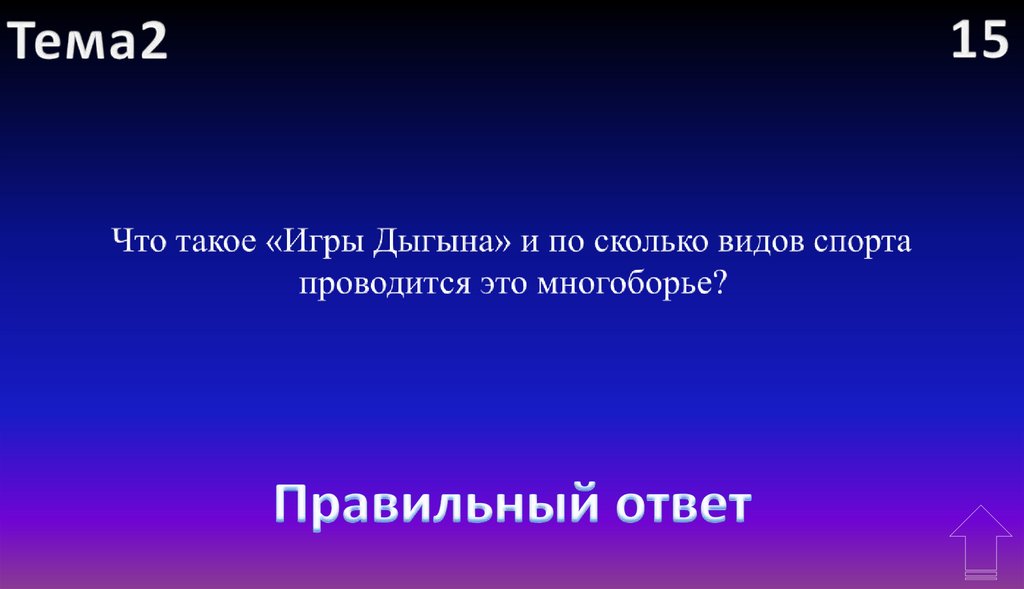 Тема2

15

Что такое «Игры Дыгына» и по сколько видов спорта проводится это многоборье?

Правильный ответ